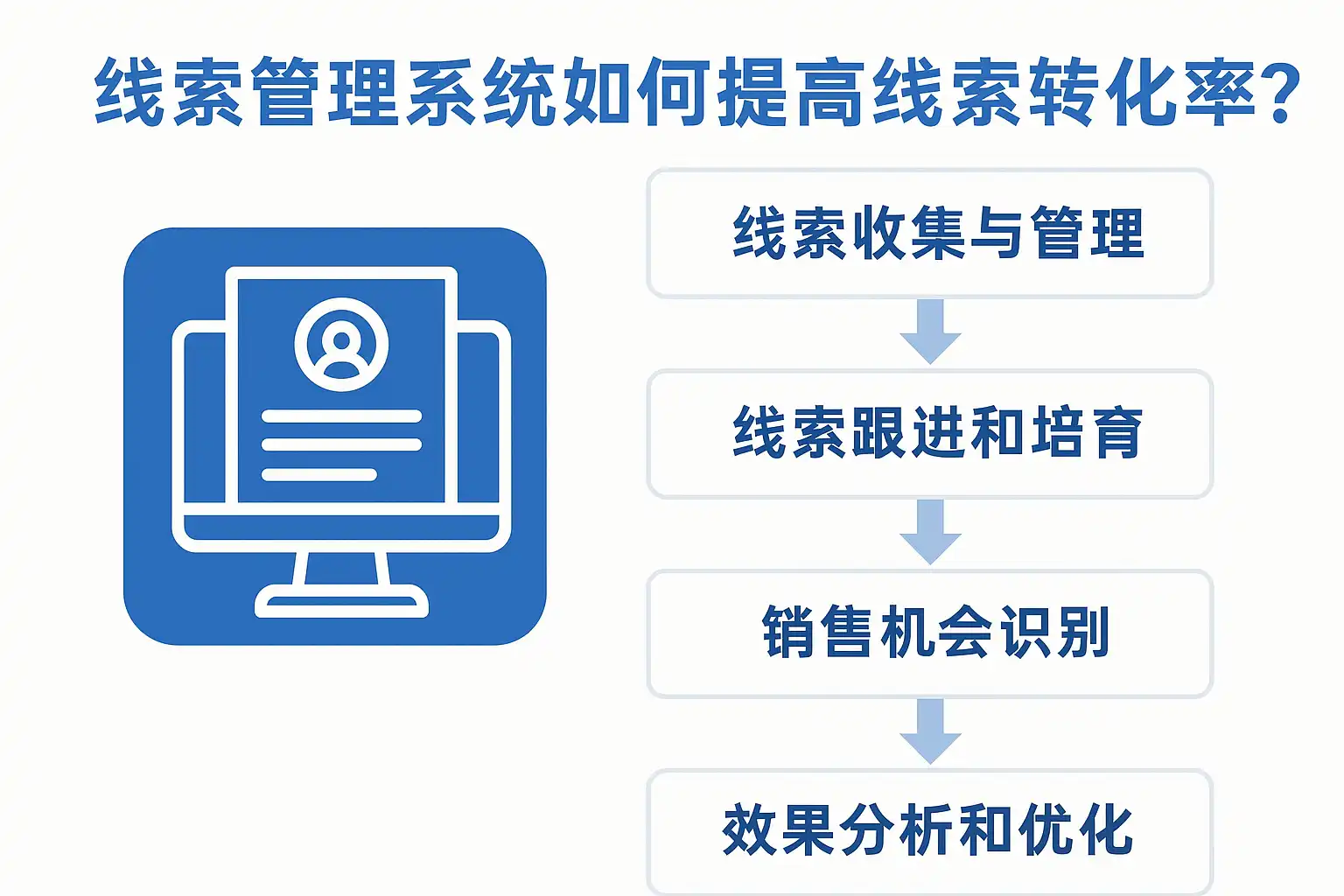 线索管理系统如何提高线索转化率?

线索收集与管理

线索跟进和培育

销售机会识别

效果分析和优化